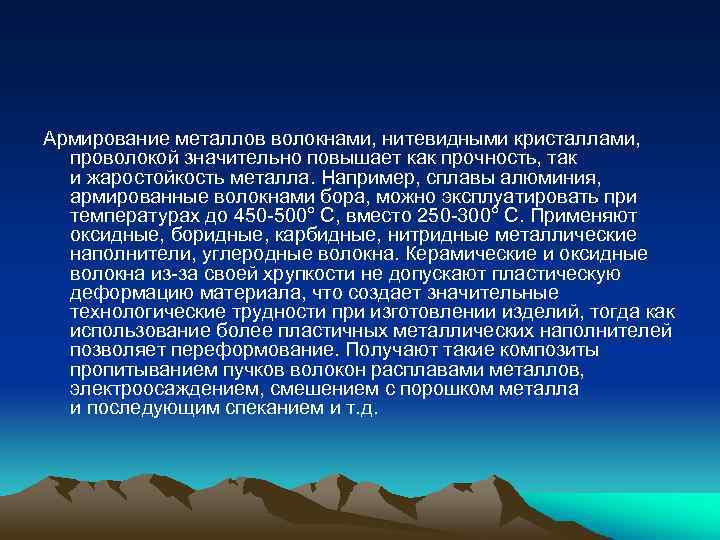 Армирование металлов волокнами, нитевидными кристаллами, проволокой значительно повышает как прочность, так и жаростойкость металла. Например, сплавы алюминия, армированные волокнами бора, можно эксплуатировать при температурах до 450-500° С, вместо 250-300° С. Применяют оксидные, боридные, карбидные, нитридные металлические наполнители, углеродные волокна. Керамические и оксидные волокна из-за своей хрупкости не допускают пластическую деформацию материала, что создает значительные технологические трудности при изготовлении изделий, тогда как использование более пластичных металлических наполнителей позволяет переформование. Получают такие композиты пропитыванием пучков волокон расплавами металлов, электроосаждением, смешением с порошком металла и последующим спеканием и т.д.